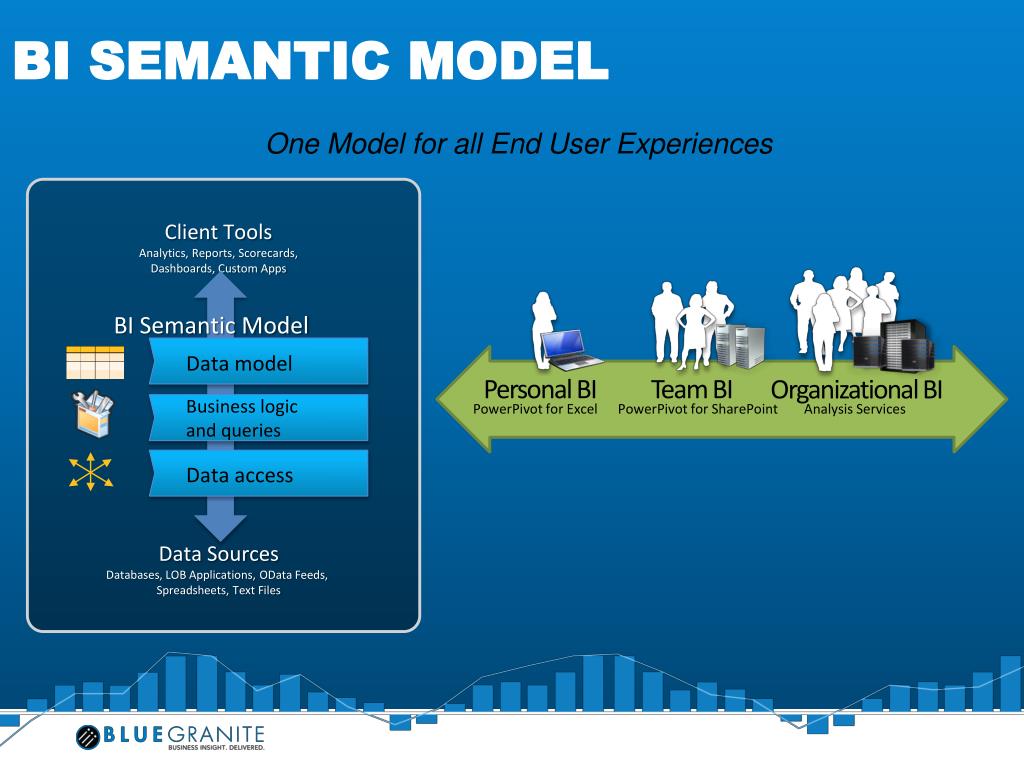 BI SEMANTIC MODEL

One Model for all End User Experiences

Client Tools
Analytics, Reports, Scorecards, Dashboards, Custom Apps

BI Semantic Model

Data model

Business logic and queries

Data access

Data Sources
Databases, LOB Applications, OData Feeds, Spreadsheets, Text Files

Personal BI
PowerPivot for Excel

Team BI
PowerPivot for SharePoint

Organizational BI
Analysis Services

BLUEGRANITE
BUSINESS INSIGHT. DELIVERED.